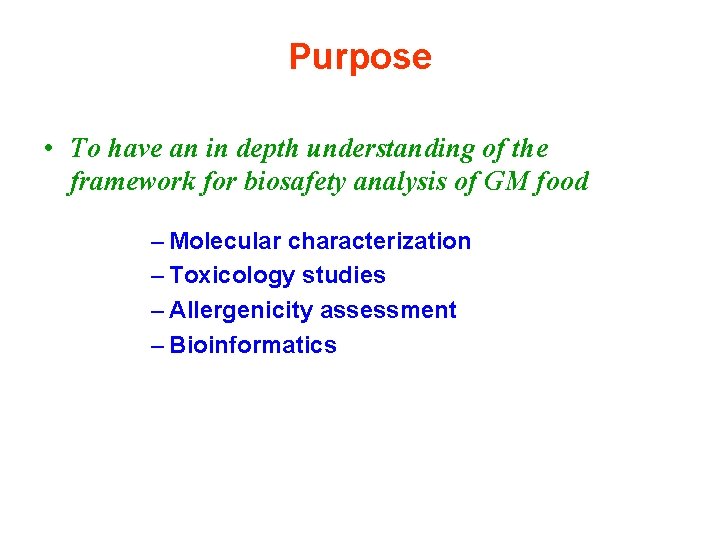 Purpose

• To have an in depth understanding of the framework for biosafety analysis of GM food

– Molecular characterization
– Toxicology studies
– Allergenicity assessment
– Bioinformatics